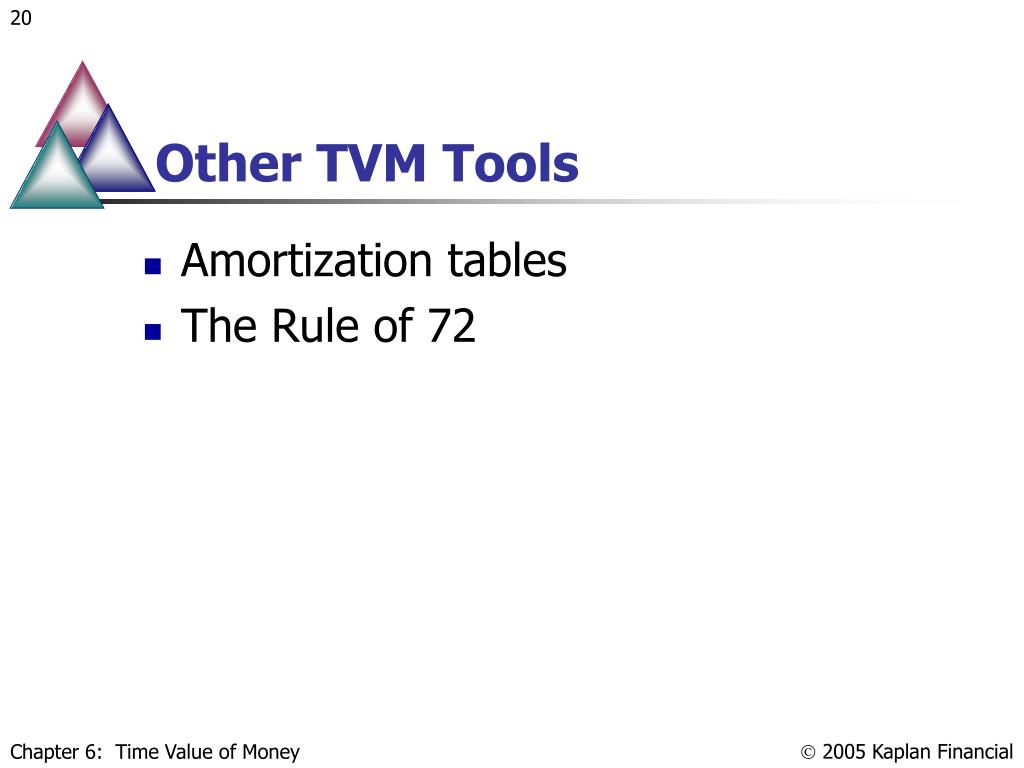 20

Other TVM Tools

- Amortization tables
- The Rule of 72

Chapter 6: Time Value of Money

© 2005 Kaplan Financial